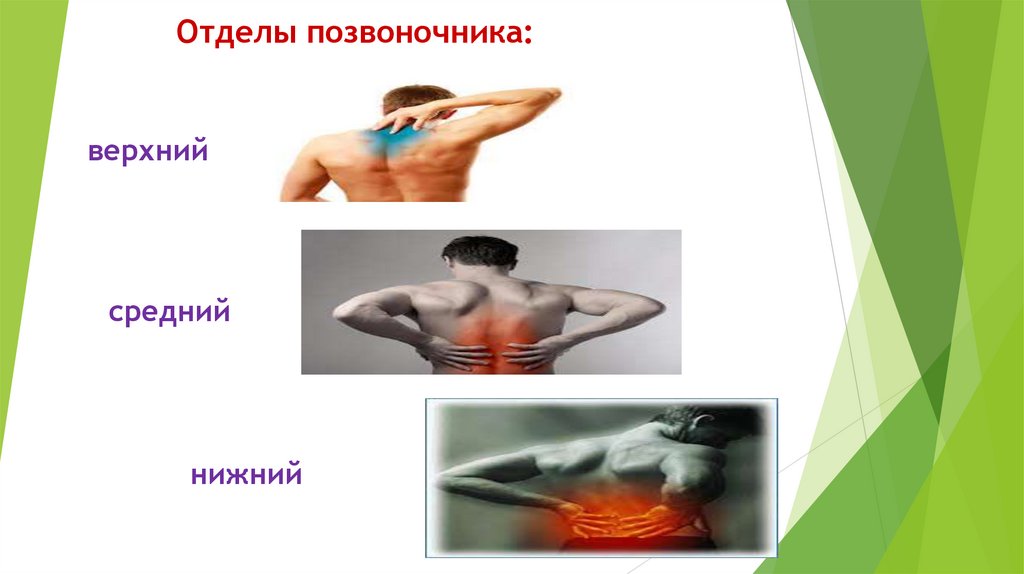 Отделы позвоночника:

верхний

средний

нижний